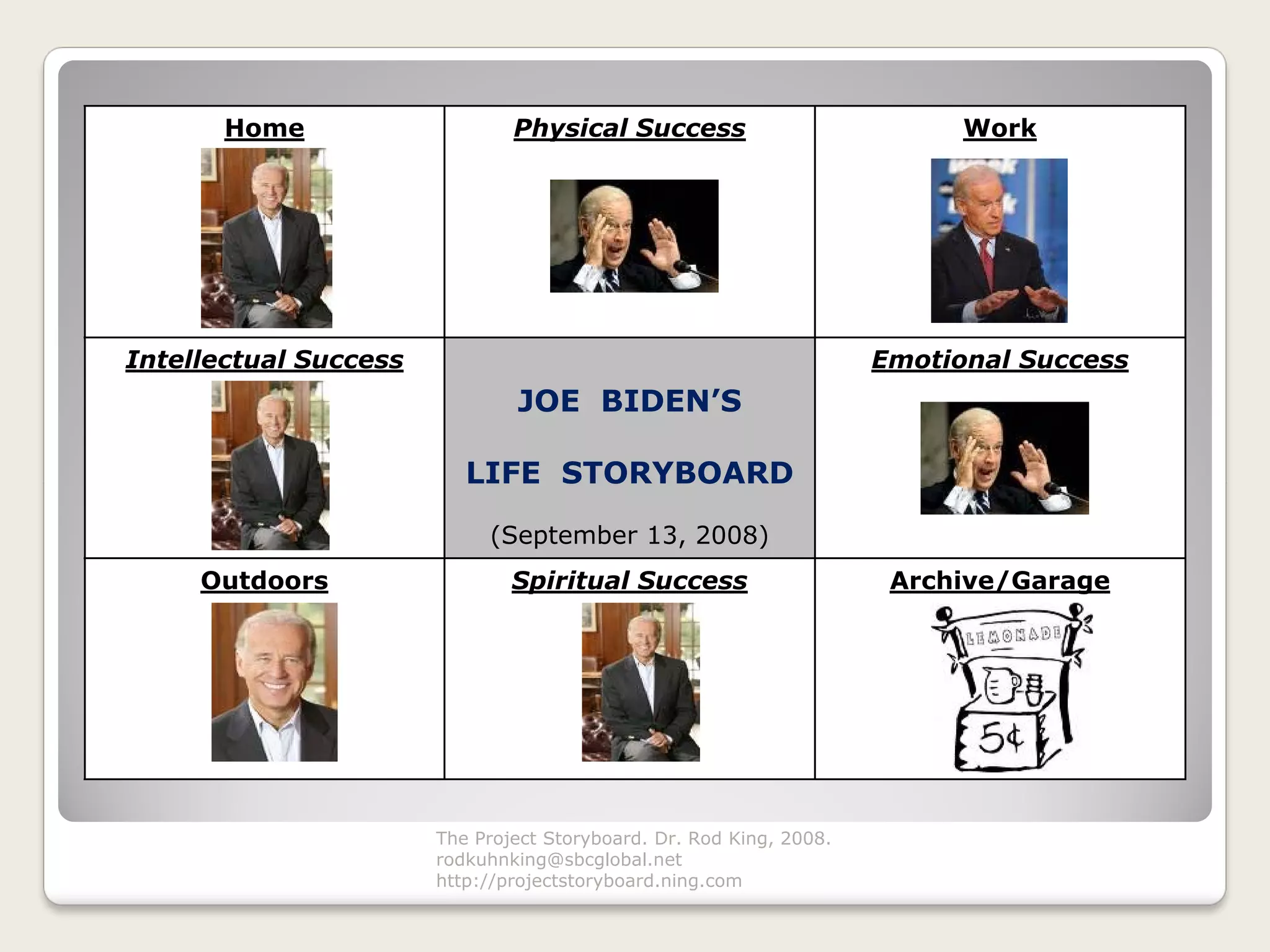 | Home | Physical Success | Work |
|---|---|---|
| Intellectual Success | JOE BIDEN'S LIFE STORYBOARD (September 13, 2008) | Emotional Success |
| Outdoors | Spiritual Success | Archive/Garage LEMONADE 5¢ |

The Project Storyboard. Dr. Rod King, 2008.
rodkuhnking@sbcglobal.net
http://projectstoryboard.ning.com